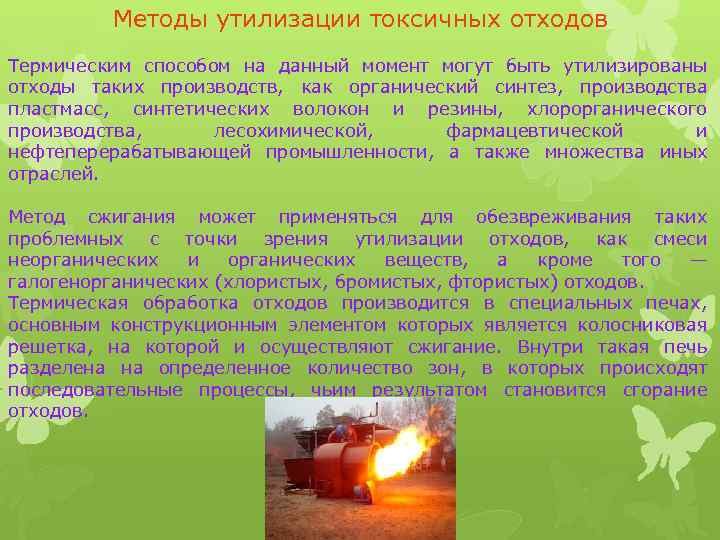 Методы утилизации токсичных отходов

Термическим способом на данный момент могут быть утилизированы отходы таких производств, как органический синтез, производства пластмасс, синтетических волокон и резины, хлорорганического производства, лесохимической, фармацевтической и нефтеперерабатывающей промышленности, а также множества иных отраслей.

Метод сжигания может применяться для обезвреживания таких проблемных с точки зрения утилизации отходов, как смеси неорганических и органических веществ, а кроме того — галогенорганических (хлористых, бромистых, фтористых) отходов.
Термическая обработка отходов производится в специальных печах, основным конструкционным элементом которых является колосниковая решетка, на которой и осуществляют сжигание. Внутри такая печь разделена на определенное количество зон, в которых происходят последовательные процессы, чьим результатом становится сгорание отходов.